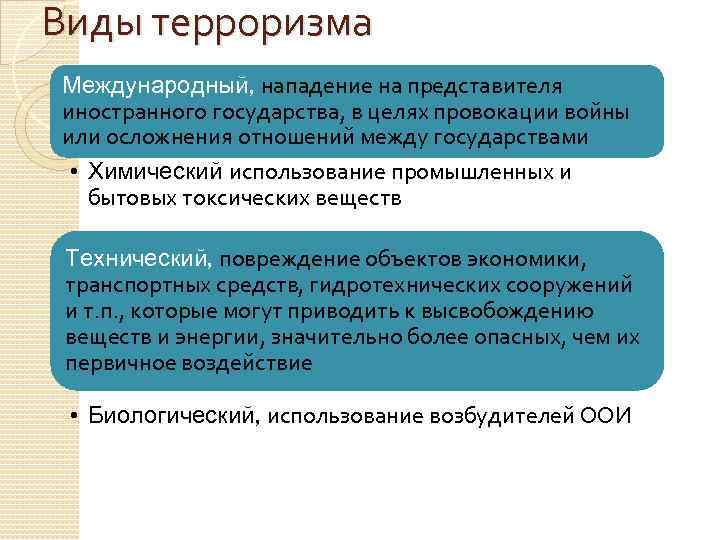 Виды терроризма

Международный, нападение на представителя иностранного государства, в целях провокации войны или осложнения отношений между государствами

• Химический использование промышленных и бытовых токсических веществ

Технический, повреждение объектов экономики, транспортных средств, гидротехнических сооружений и т.п., которые могут приводить к высвобождению веществ и энергии, значительно более опасных, чем их первичное воздействие

• Биологический, использование возбудителей ООИ